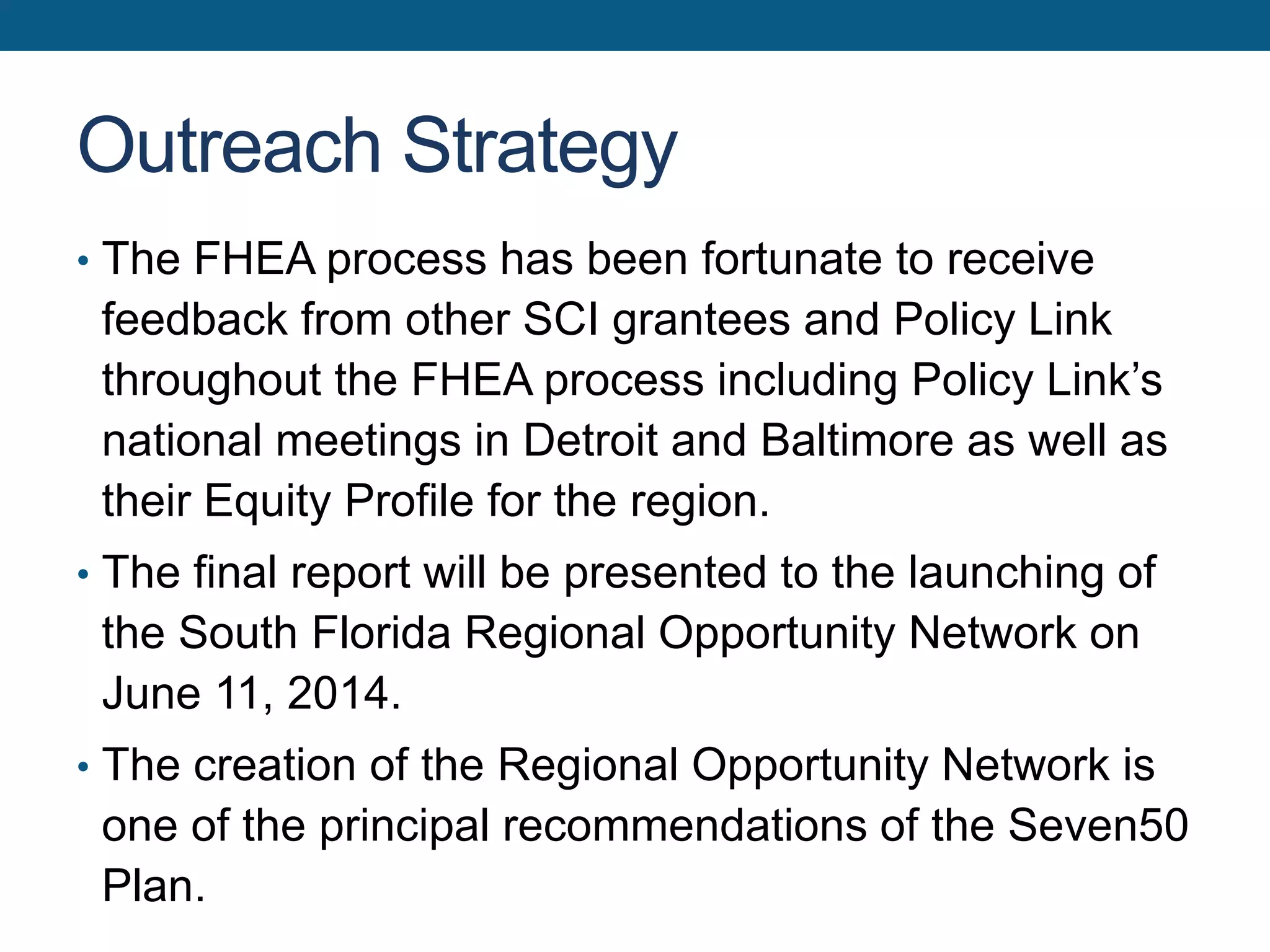 Outreach Strategy

• The FHEA process has been fortunate to receive feedback from other SCI grantees and Policy Link throughout the FHEA process including Policy Link's national meetings in Detroit and Baltimore as well as their Equity Profile for the region.

• The final report will be presented to the launching of the South Florida Regional Opportunity Network on June 11, 2014.

• The creation of the Regional Opportunity Network is one of the principal recommendations of the Seven50 Plan.